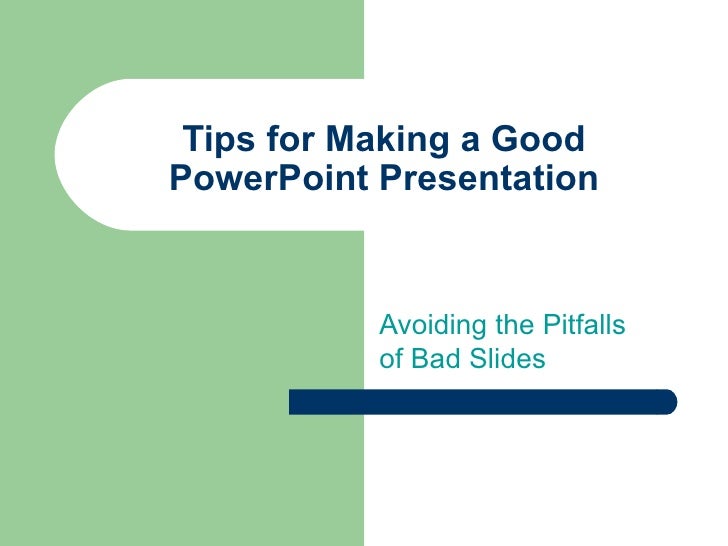 Tips for Making a Good PowerPoint Presentation

Avoiding the Pitfalls of Bad Slides